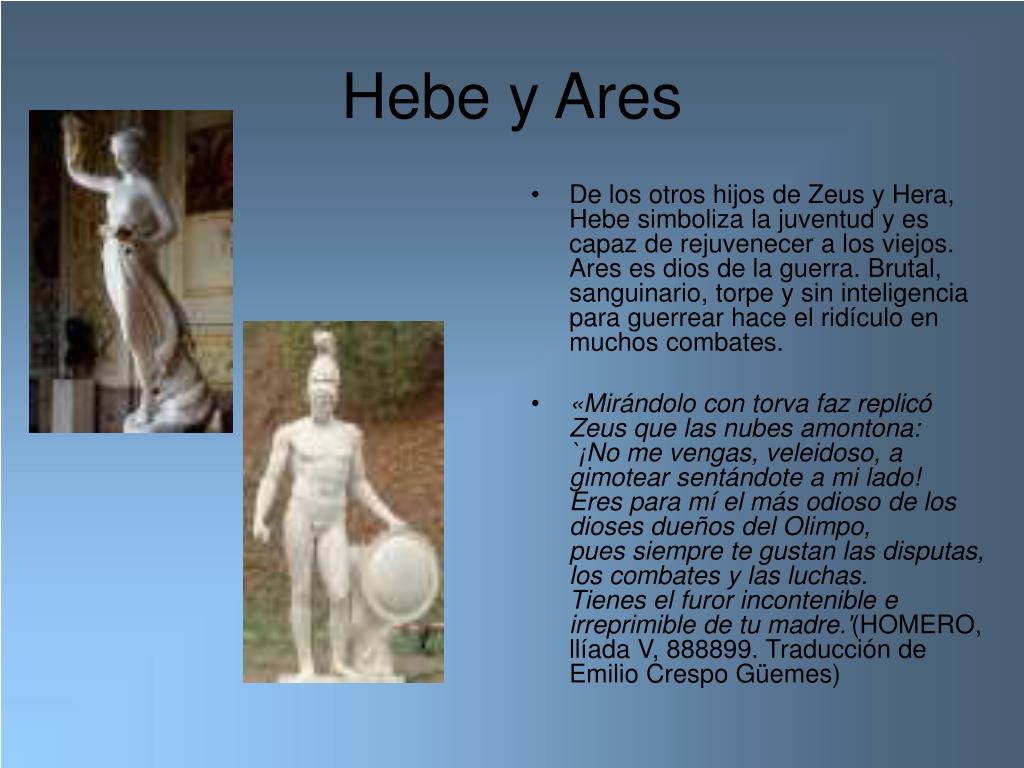 Hebe y Ares

• De los otros hijos de Zeus y Hera, Hebe simboliza la juventud y es capaz de rejuvenecer a los viejos. Ares es dios de la guerra. Brutal, sanguinario, torpe y sin inteligencia para guerrear hace el ridículo en muchos combates.

• «Mirándolo con torva faz replicó Zeus que las nubes amontona: `¡No me vengas, veleidoso, a gimotear sentándote a mi lado! Eres para mí el más odioso de los dioses dueños del Olimpo, pues siempre te gustan las disputas, los combates y las luchas. Tienes el furor incontenible e irreprimible de tu madre.'(HOMERO, Ilíada V, 888899. Traducción de Emilio Crespo Güemes)